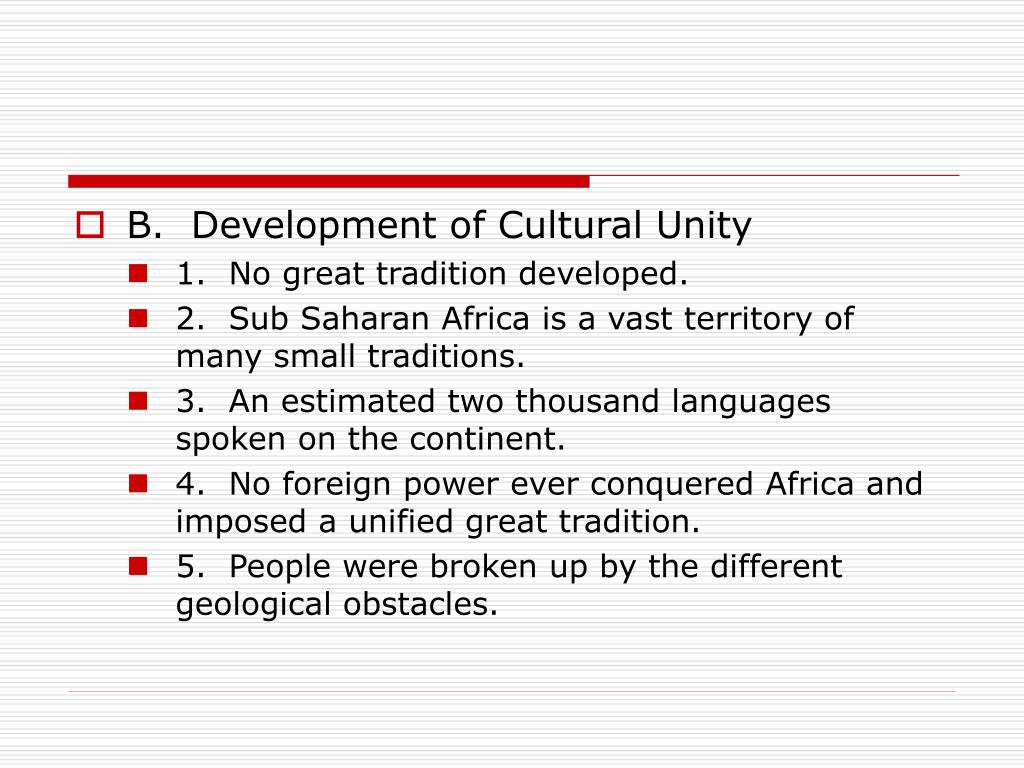 B. Development of Cultural Unity

1. No great tradition developed.

2. Sub Saharan Africa is a vast territory of many small traditions.

3. An estimated two thousand languages spoken on the continent.

4. No foreign power ever conquered Africa and imposed a unified great tradition.

5. People were broken up by the different geological obstacles.